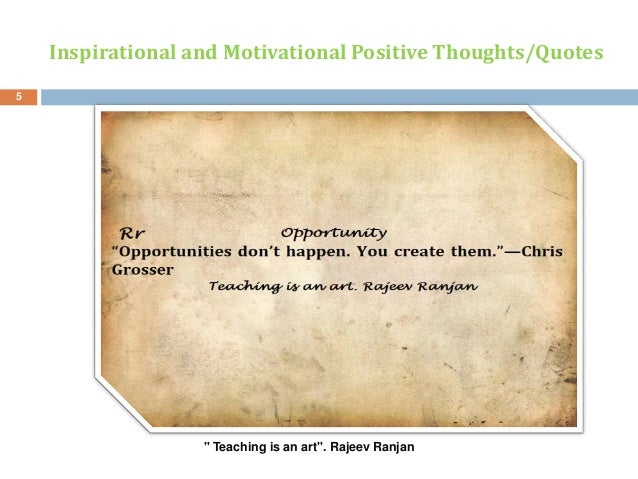 Inspirational and Motivational Positive Thoughts/Quotes

5

Rr Opportunity

“Opportunities don’t happen. You create them.”—Chris Grosser

Teaching is an art. Rajeev Ranjan

" Teaching is an art". Rajeev Ranjan